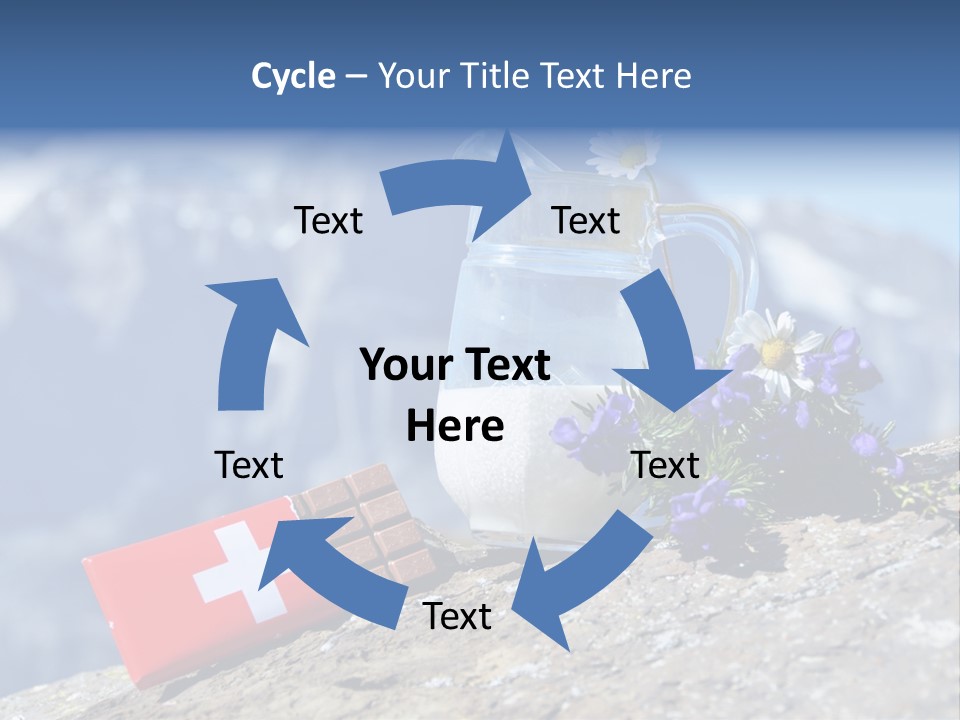 Cycle – Your Title Text Here

Text

Text

Your Text Here

Text

Text

Text